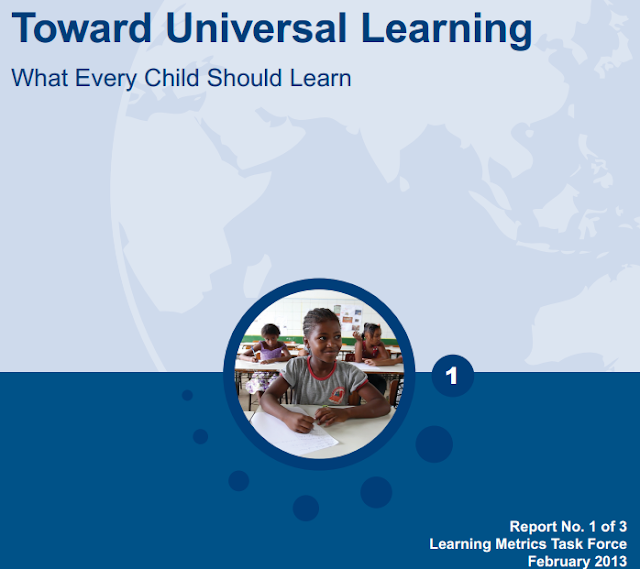 Toward Universal Learning

What Every Child Should Learn

1

Report No. 1 of 3
Learning Metrics Task Force
February 2013